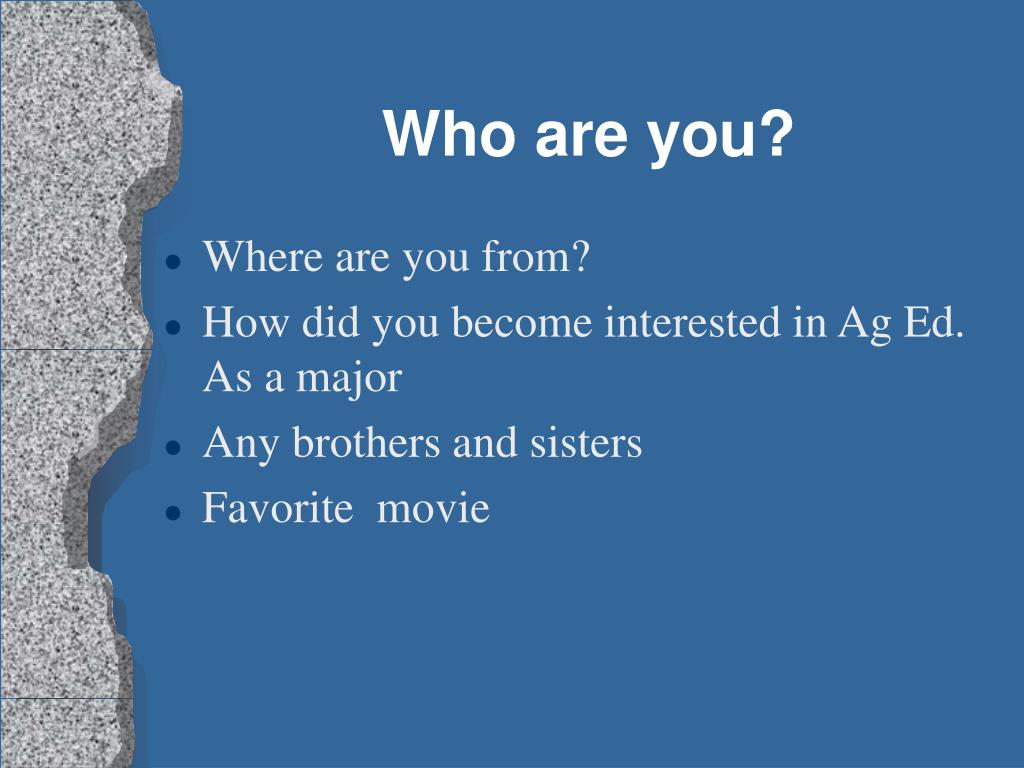 Who are you?

- Where are you from?
- How did you become interested in Ag Ed. As a major
- Any brothers and sisters
- Favorite movie